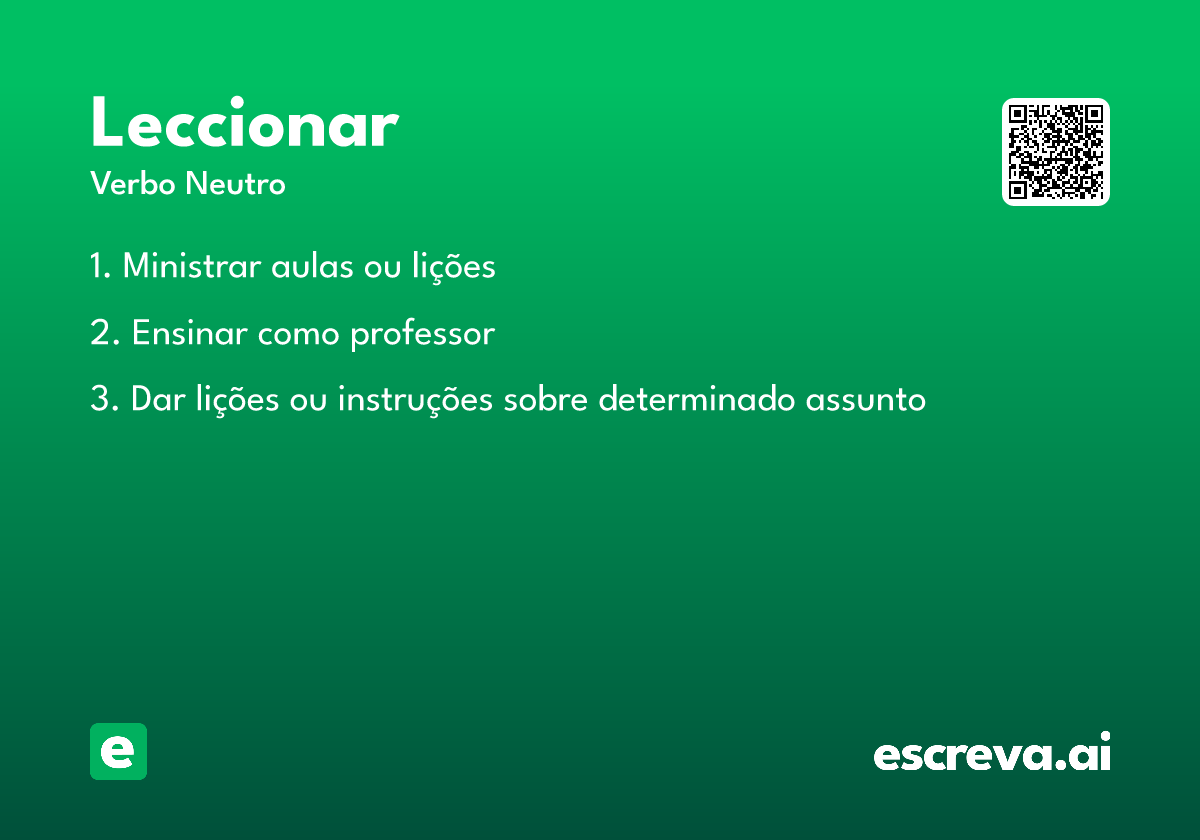 Leccionar

Verbo Neutro

1. Ministrar aulas ou lições

2. Ensinar como professor

3. Dar lições ou instruções sobre determinado assunto

e

escreva.ai